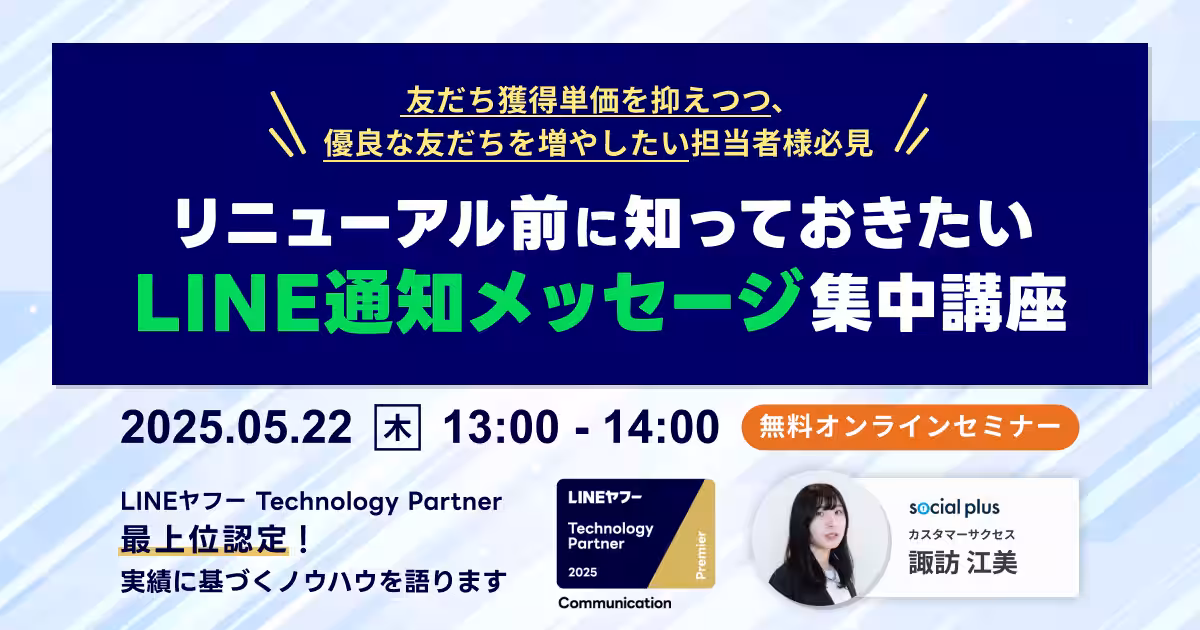 友だち獲得単価を抑えつつ、
優良な友だちを増やしたい担当者様必見

リニューアル前に知っておきたい
LINE通知メッセージ集中講座

2025.05.22 木 13:00 - 14:00

無料オンラインセミナー

LINEヤフー Technology Partner
最上位認定！
実績に基づくノウハウを語ります

LINEヤフー
Technology Partner
2025
Premier
Communication

social plus
カスタマーサクセス
諏訪 江美